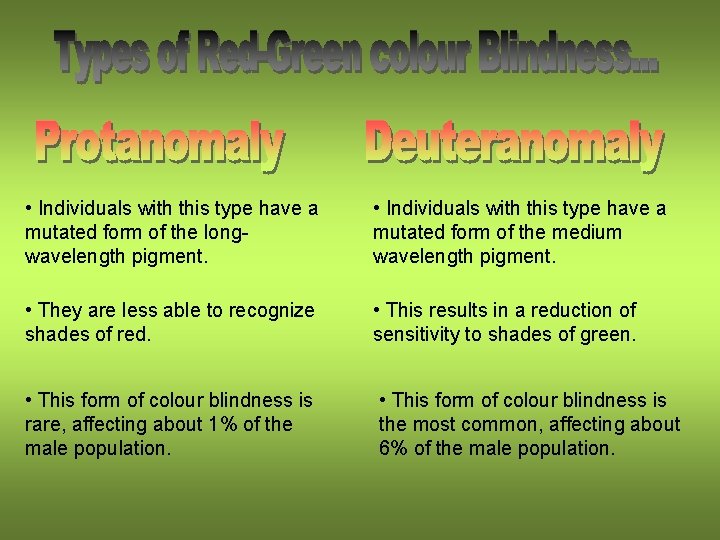 Types of Red-Green colour Blindness...

Protanomaly

• Individuals with this type have a mutated form of the long-wavelength pigment.

• They are less able to recognize shades of red.

• This form of colour blindness is rare, affecting about 1% of the male population.

Deuteranomaly

• Individuals with this type have a mutated form of the medium wavelength pigment.

• This results in a reduction of sensitivity to shades of green.

• This form of colour blindness is the most common, affecting about 6% of the male population.